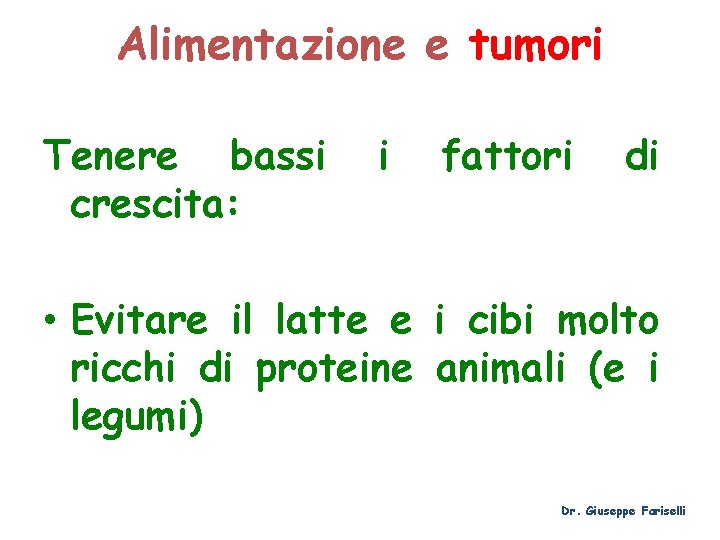 Alimentazione e tumori

Tenere bassi i fattori di crescita:

• Evitare il latte e i cibi molto ricchi di proteine animali (e i legumi)

Dr. Giuseppe Fariselli